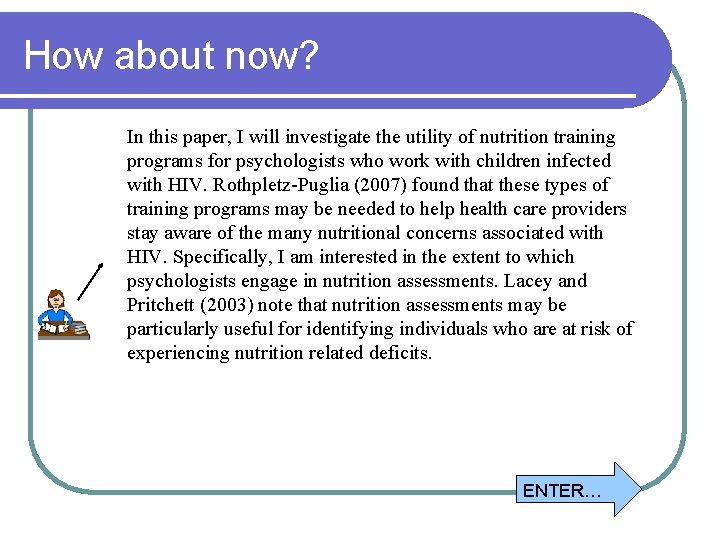 How about now?

In this paper, I will investigate the utility of nutrition training programs for psychologists who work with children infected with HIV. Rothpletz-Puglia (2007) found that these types of training programs may be needed to help health care providers stay aware of the many nutritional concerns associated with HIV. Specifically, I am interested in the extent to which psychologists engage in nutrition assessments. Lacey and Pritchett (2003) note that nutrition assessments may be particularly useful for identifying individuals who are at risk of experiencing nutrition related deficits.

ENTER…